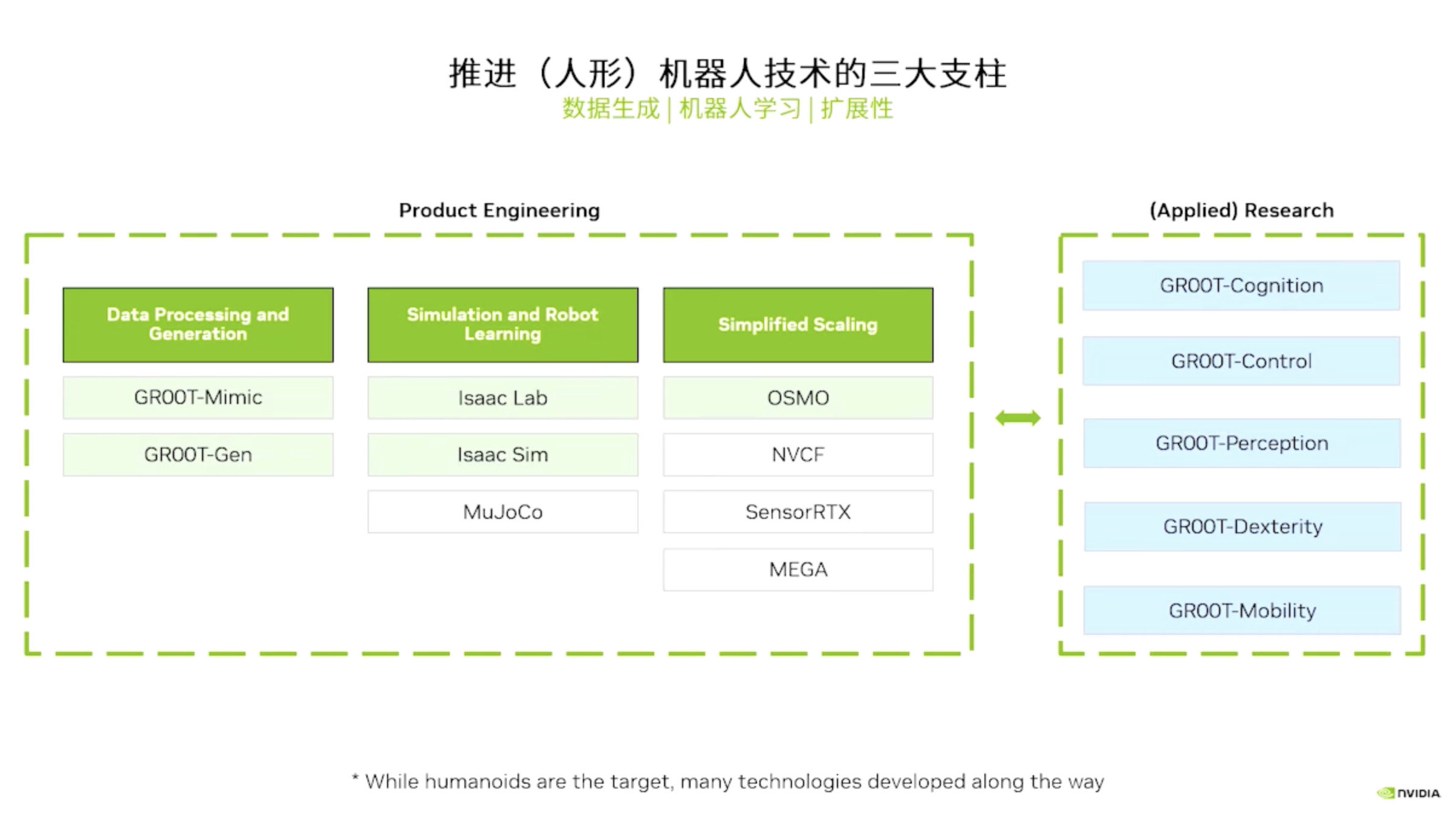 推进（人形）机器人技术的三大支柱
数据生成 | 机器人学习 | 扩展性

Product Engineering

Data Processing and Generation

GR00T-Mimic

GR00T-Gen

Simulation and Robot Learning

Isaac Lab

Isaac Sim

MuJoCo

Simplified Scaling

OSMO

NVCF

SensorRTX

MEGA

(Applied) Research

GR00T-Cognition

GR00T-Control

GR00T-Perception

GR00T-Dexterity

GR00T-Mobility

* While humanoids are the target, many technologies developed along the way

NVIDIA